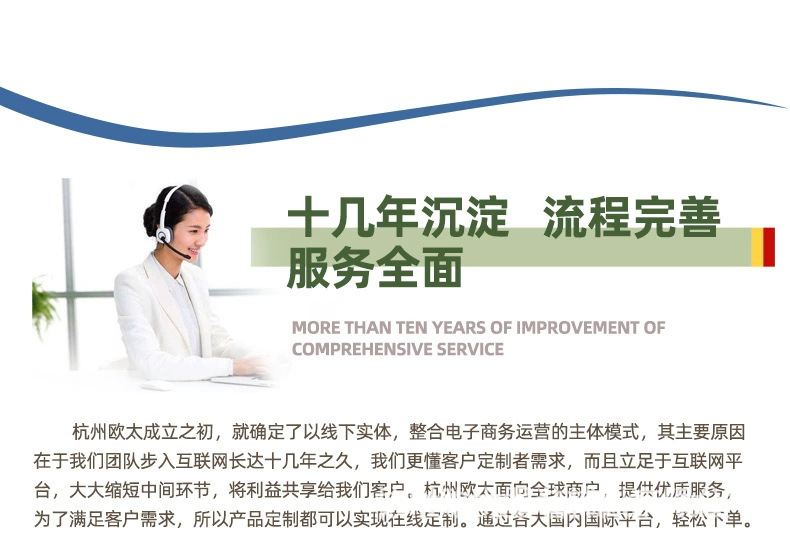 十几年沉淀 流程完善
服务全面

MORE THAN TEN YEARS OF IMPROVEMENT OF COMPREHENSIVE SERVICE

杭州欧太成立之初，就确定了以线下实体，整合电子商务运营的主体模式，其主要原因在于我们团队步入互联网长达十几年之久，我们更懂客户定制者需求，而且立足于互联网平台，大大缩短中间环节，将利益共享给我们客户。杭州欧太面向全球商户，提供优质服务，为了满足客户需求，所以产品定制都可以实现在线定制。通过各大国内国际平台，轻松下单。